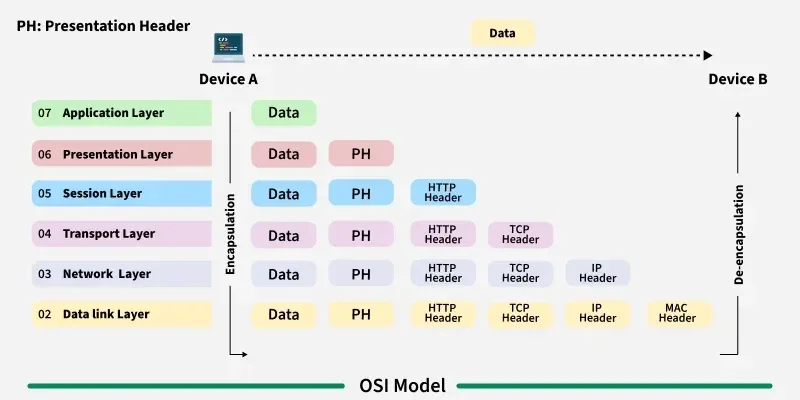 PH: Presentation Header

Data

Device A

Device B

07 Application Layer

Data

06 Presentation Layer

Data PH

05 Session Layer

Data PH HTTP Header

04 Transport Layer

Data PH HTTP Header TCP Header

03 Network Layer

Data PH HTTP Header TCP Header IP Header

02 Data link Layer

Data PH HTTP Header TCP Header IP Header MAC Header

Encapsulation

De-encapsulation

OSI Model